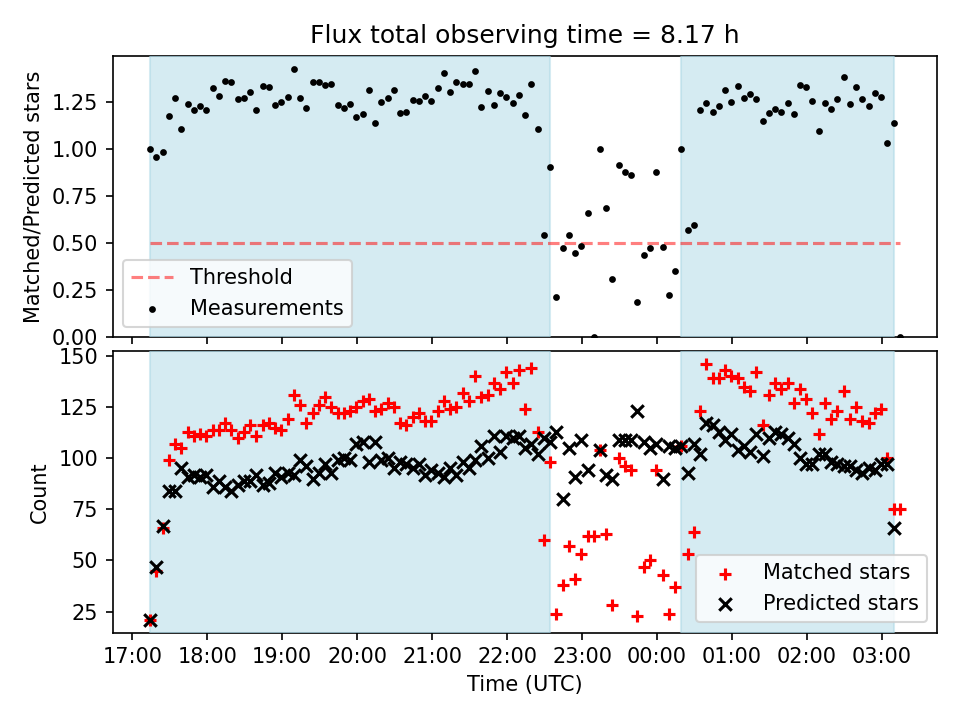 Flux total observing time = 8.17 h

Matched/Predicted stars

1.25
1.00
0.75
0.50
0.25
0.00

Threshold
Measurements

Count

150
125
100
75
50
25

Matched stars
Predicted stars

17:00 18:00 19:00 20:00 21:00 22:00 23:00 00:00 01:00 02:00 03:00

Time (UTC)